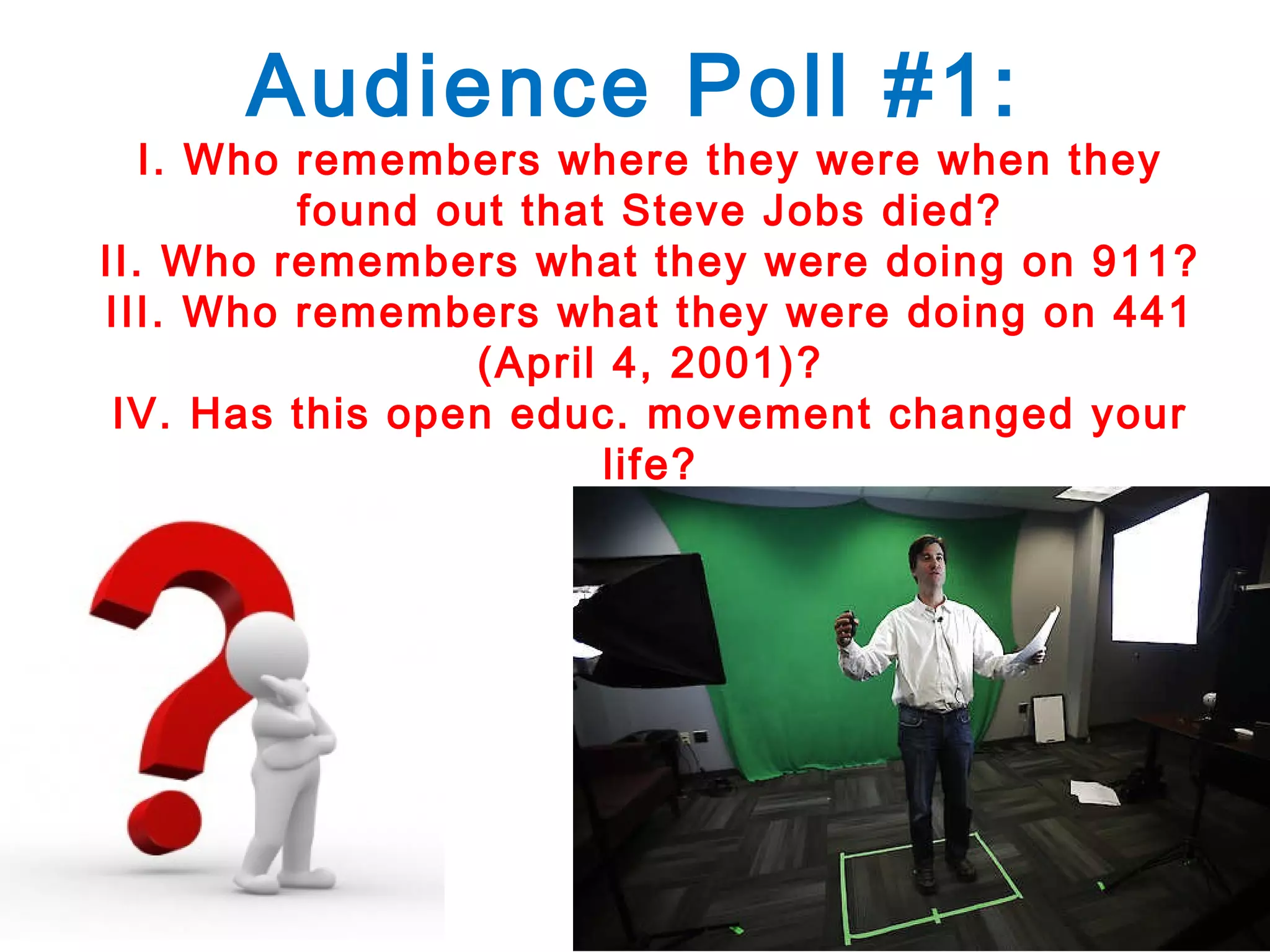 Audience Poll #1:

I. Who remembers where they were when they found out that Steve Jobs died?
II. Who remembers what they were doing on 911?
III. Who remembers what they were doing on 441 (April 4, 2001)?
IV. Has this open educ. movement changed your life?